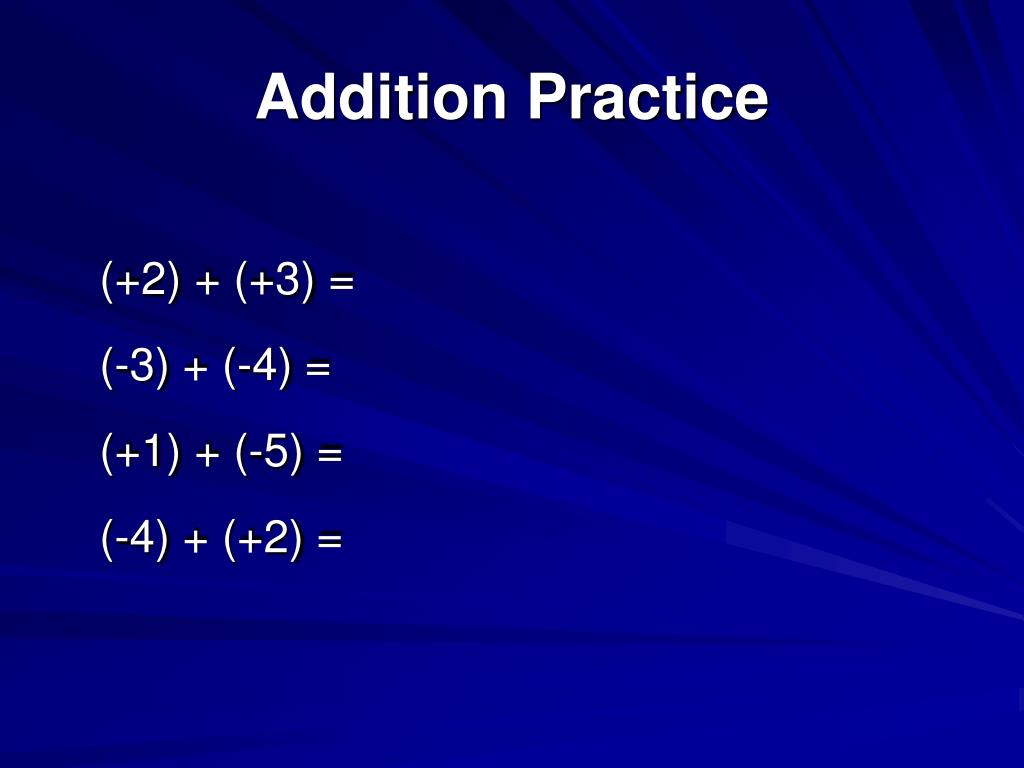 Addition Practice

$(+2) + (+3) =$

$(-3) + (-4) =$

$(+1) + (-5) =$

$(-4) + (+2) =$